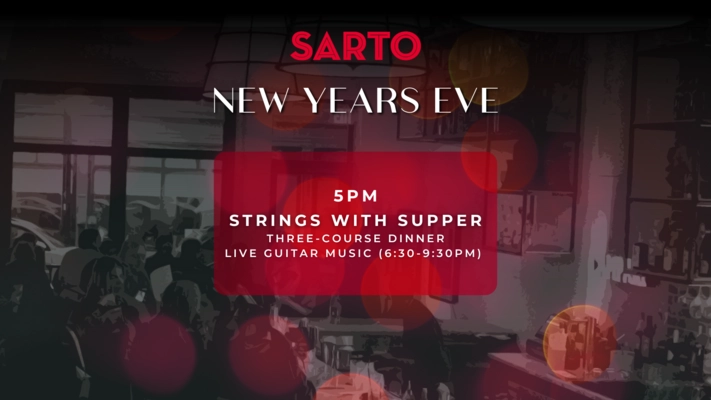 SARTO
NEW YEARS EVE

5PM
STRINGS WITH SUPPER
THREE-COURSE DINNER
LIVE GUITAR MUSIC (6:30-9:30PM)